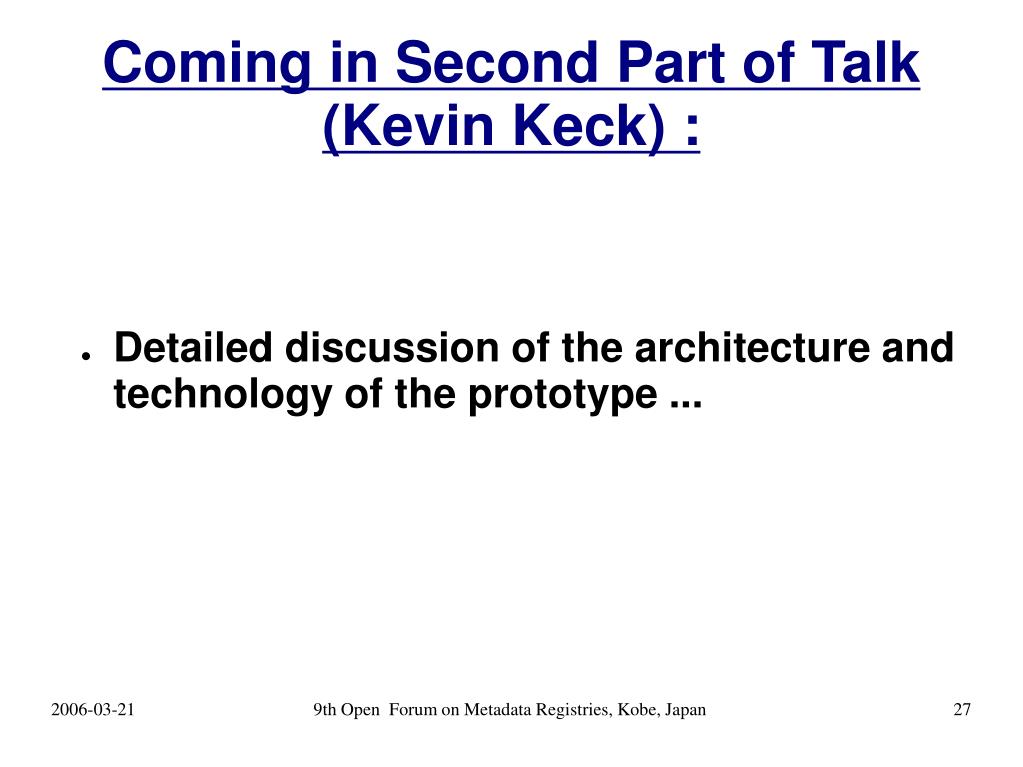 Coming in Second Part of Talk (Kevin Keck) :

● Detailed discussion of the architecture and technology of the prototype ...

2006-03-21

9th Open Forum on Metadata Registries, Kobe, Japan

27